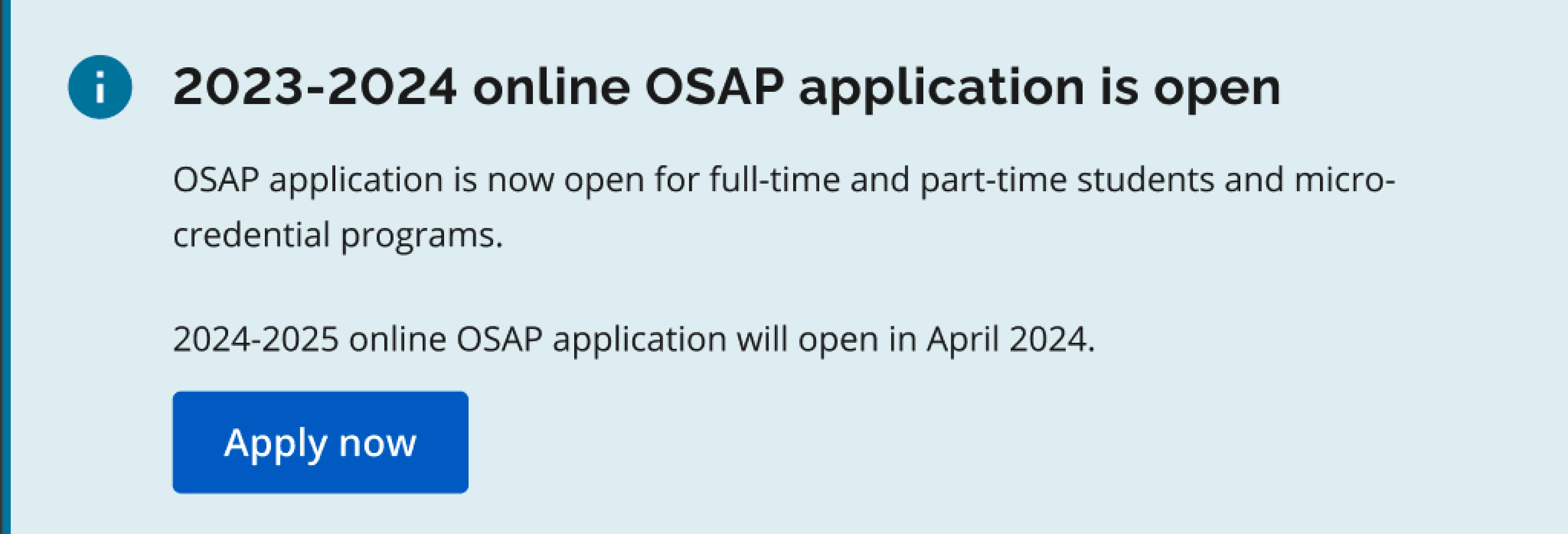 2023-2024 online OSAP application is open

OSAP application is now open for full-time and part-time students and micro-credential programs.

2024-2025 online OSAP application will open in April 2024.

Apply now